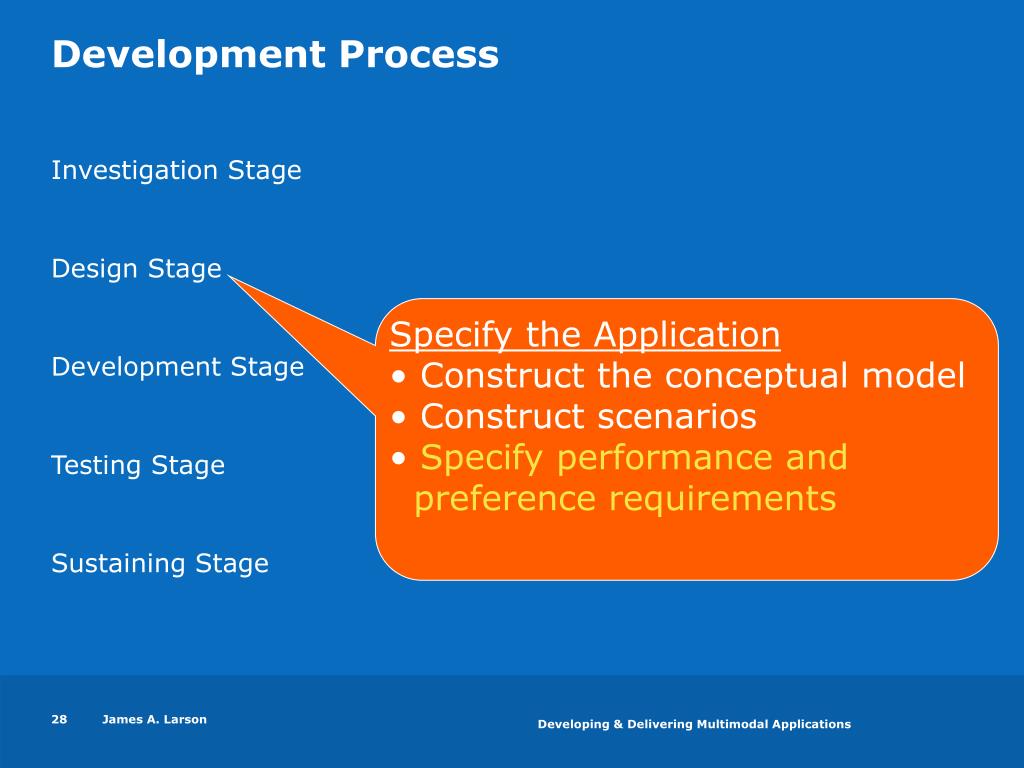 Development Process

Investigation Stage

Design Stage

Development Stage

Testing Stage

Sustaining Stage

Specify the Application
• Construct the conceptual model
• Construct scenarios
• Specify performance and preference requirements

28 James A. Larson

Developing & Delivering Multimodal Applications